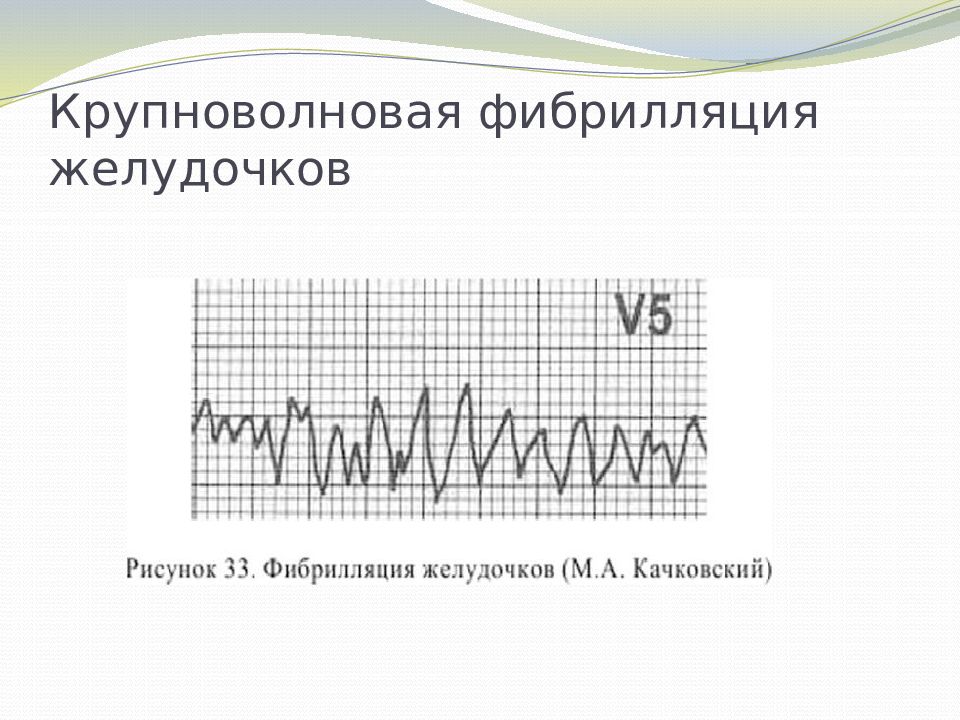 Крупноволновая фибрилляция желудочков

V5

Рисунок 33. Фибрилляция желудочков (М.А. Качковский)